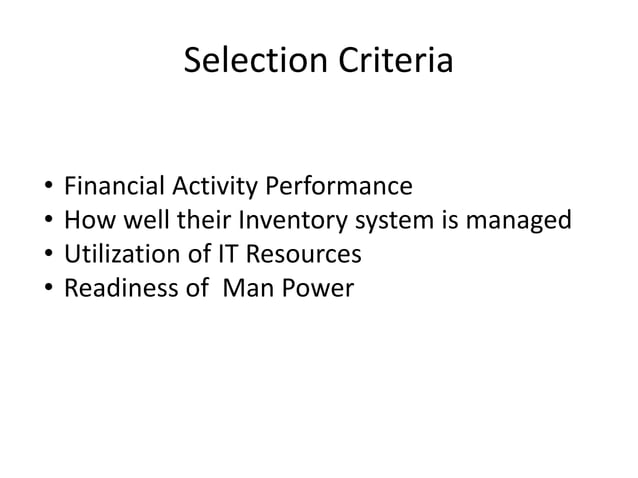 Selection Criteria

• Financial Activity Performance
• How well their Inventory system is managed
• Utilization of IT Resources
• Readiness of Man Power